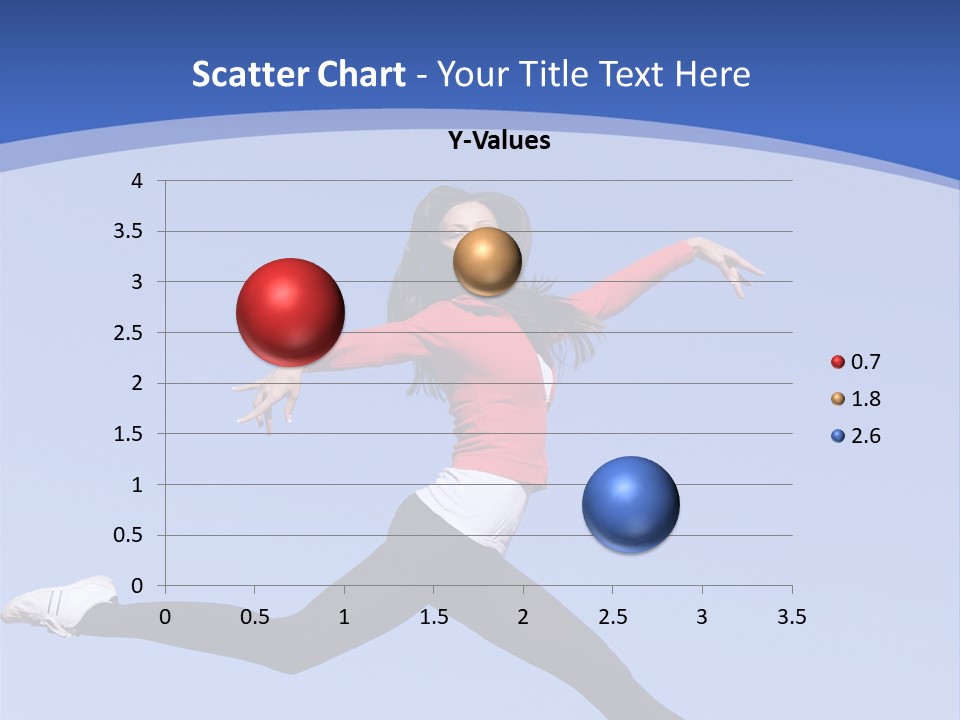 Scatter Chart - Your Title Text Here

Y-Values

4
3.5
3
2.5
2
1.5
1
0.5
0

0 0.5 1 1.5 2 2.5 3 3.5

0.7
1.8
2.6